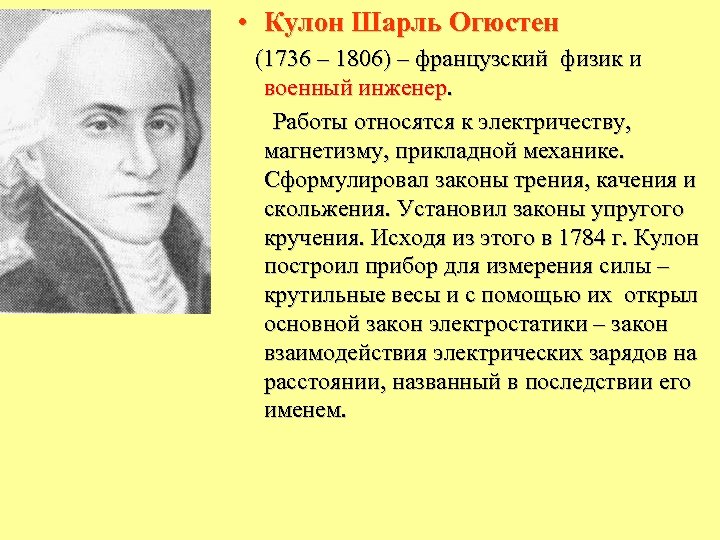 • Кулон Шарль Огюстен

(1736 – 1806) – французский физик и военный инженер.

Работы относятся к электричеству, магнетизму, прикладной механике. Сформулировал законы трения, качения и скольжения. Установил законы упругого кручения. Исходя из этого в 1784 г. Кулон построил прибор для измерения силы – крутильные весы и с помощью их открыл основной закон электростатики – закон взаимодействия электрических зарядов на расстоянии, названный в последствии его именем.